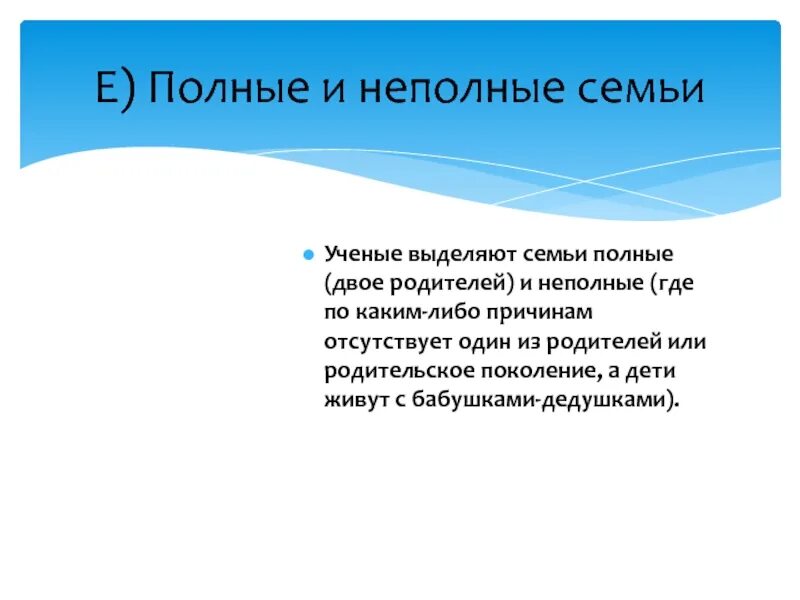 Е) Полные и неполные семьи

Ученые выделяют семьи полные (двое родителей) и неполные (где по каким-либо причинам отсутствует один из родителей или родительское поколение, а дети живут с бабушками-дедушками).